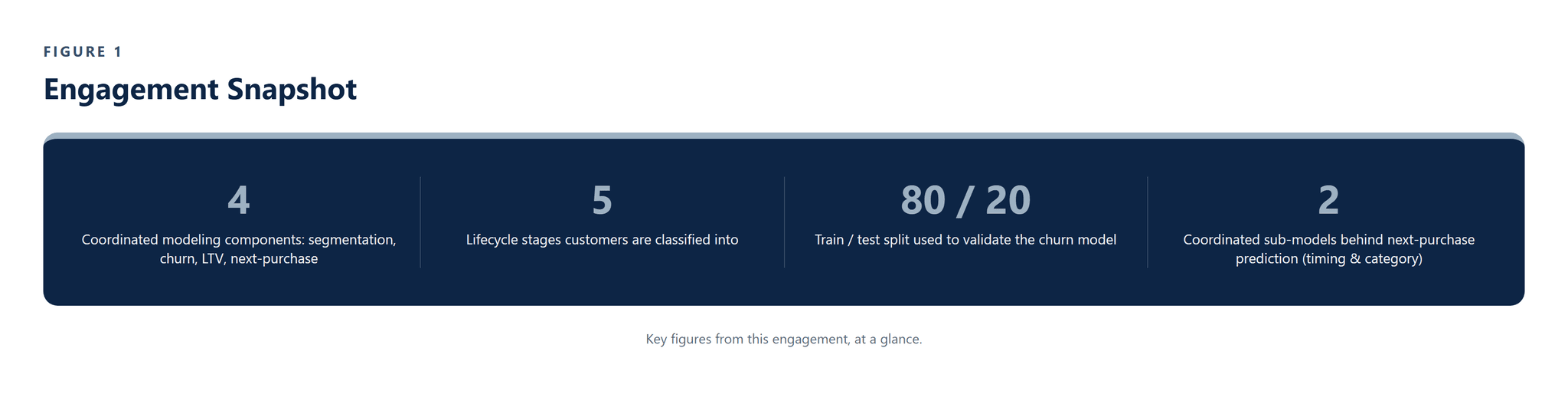 FIGURE 1

Engagement Snapshot

4

Coordinated modeling components: segmentation, churn, LTV, next-purchase

5

Lifecycle stages customers are classified into

80 / 20

Train / test split used to validate the churn model

2

Coordinated sub-models behind next-purchase prediction (timing & category)

Key figures from this engagement, at a glance.